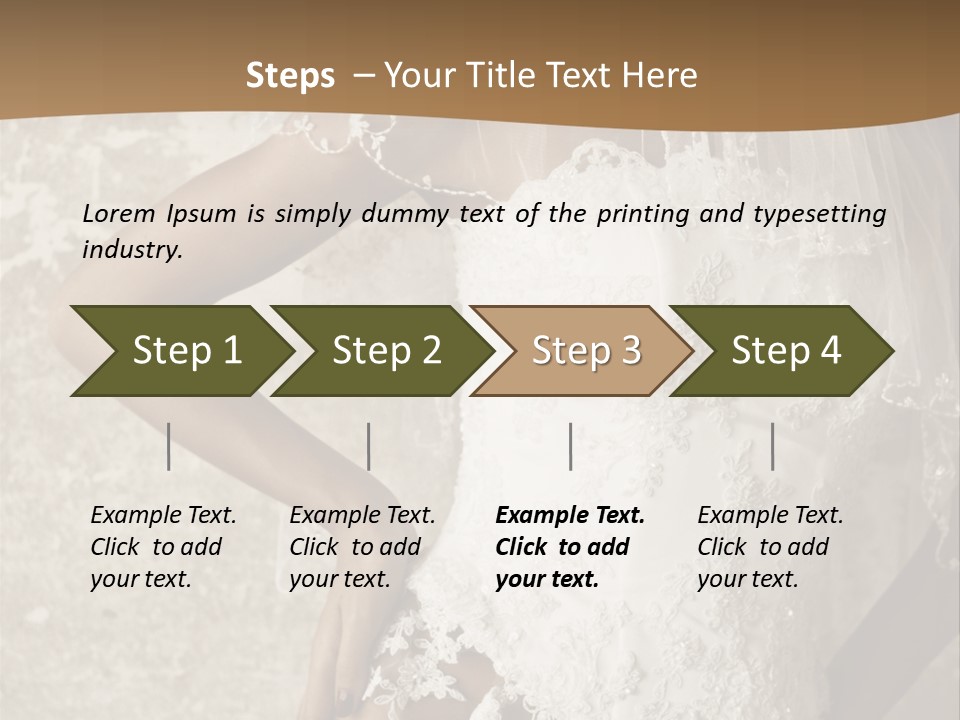 Steps – Your Title Text Here

Lorem Ipsum is simply dummy text of the printing and typesetting industry.

Step 1

Step 2

Step 3

Step 4

Example Text. Click to add your text.

Example Text. Click to add your text.

Example Text. Click to add your text.

Example Text. Click to add your text.